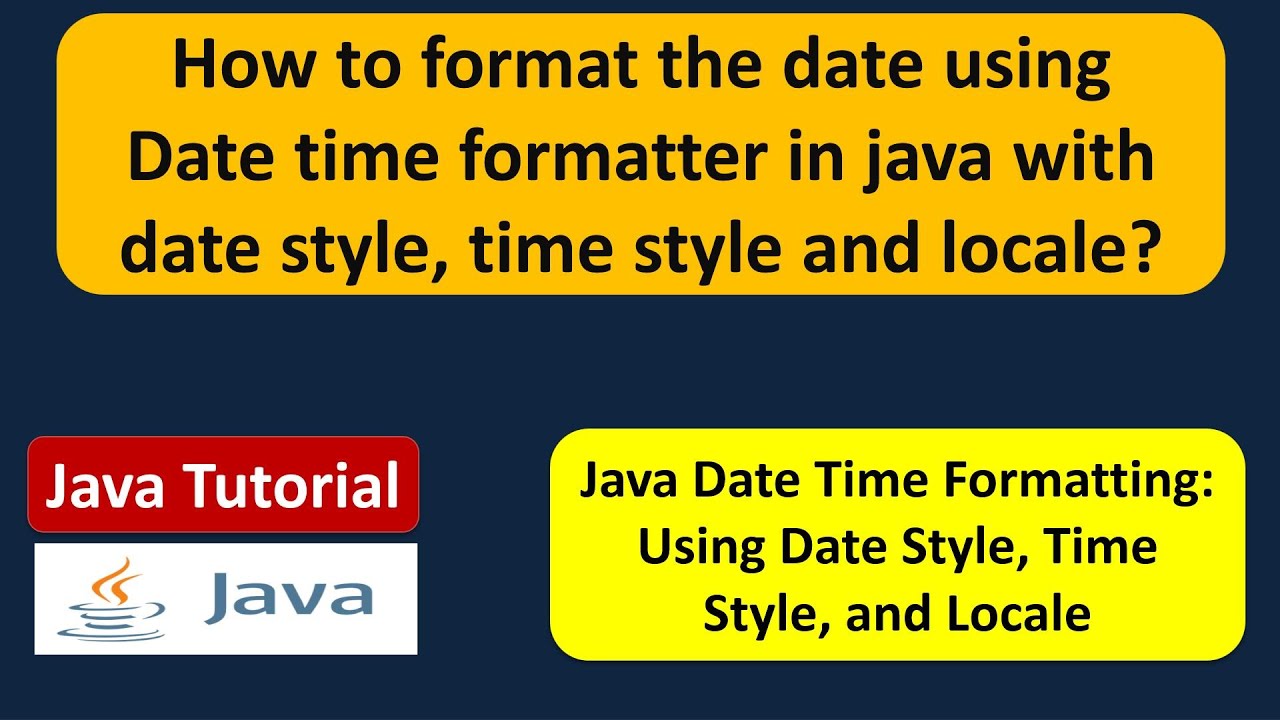 How to format the date using Date time formatter in java with date style, time style and locale?

Java Tutorial

Java

Java Date Time Formatting: Using Date Style, Time Style, and Locale